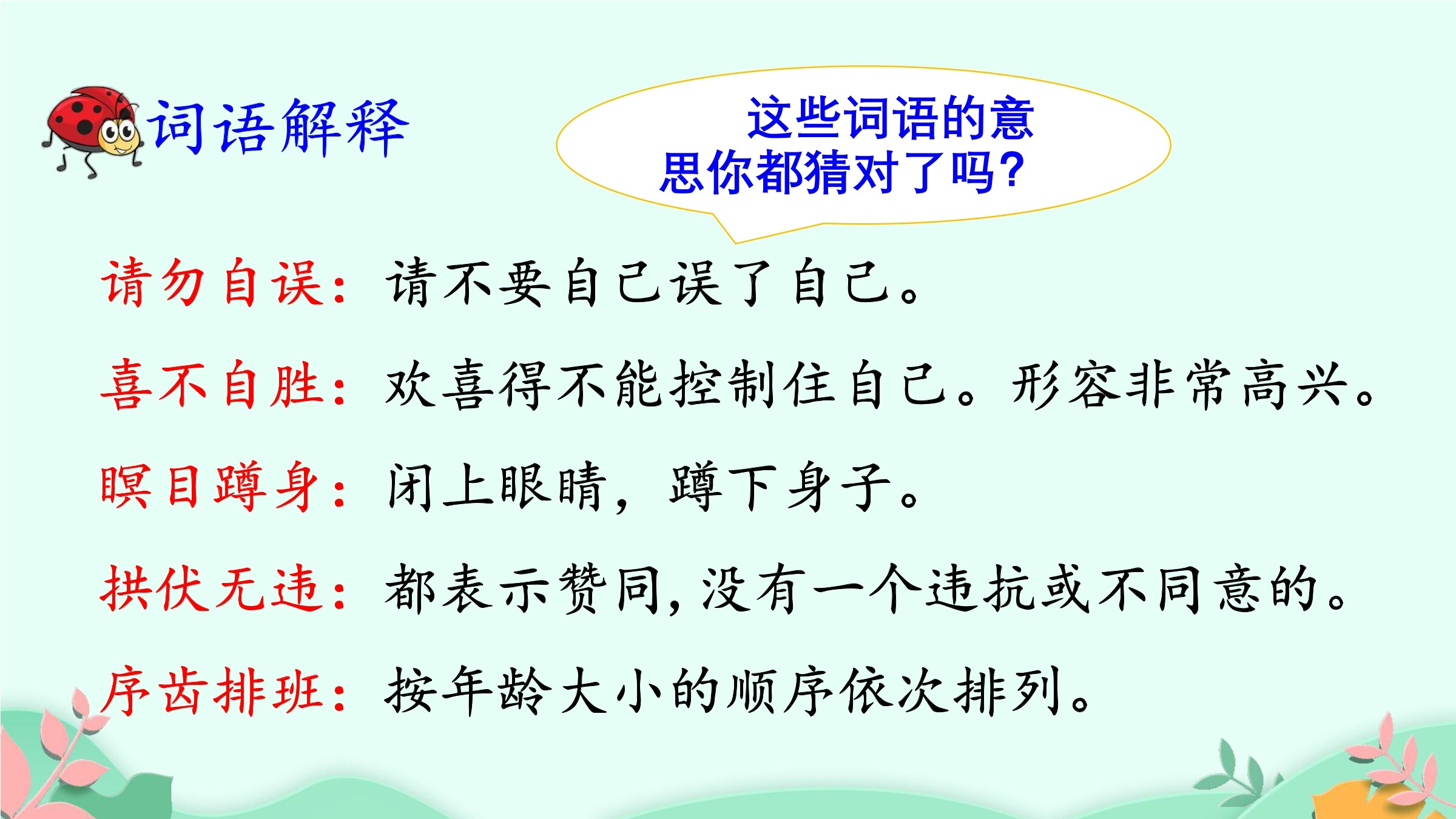 词语解释

这些词语的意思你都猜对了吗?

请勿自误：请不要自己误了自己。

喜不自胜：欢喜得不能控制住自己。形容非常高兴。

瞑目蹲身：闭上眼睛，蹲下身子。

拱伏无违：都表示赞同，没有一个违抗或不同意的。

序齿排班：按年龄大小的顺序依次排列。